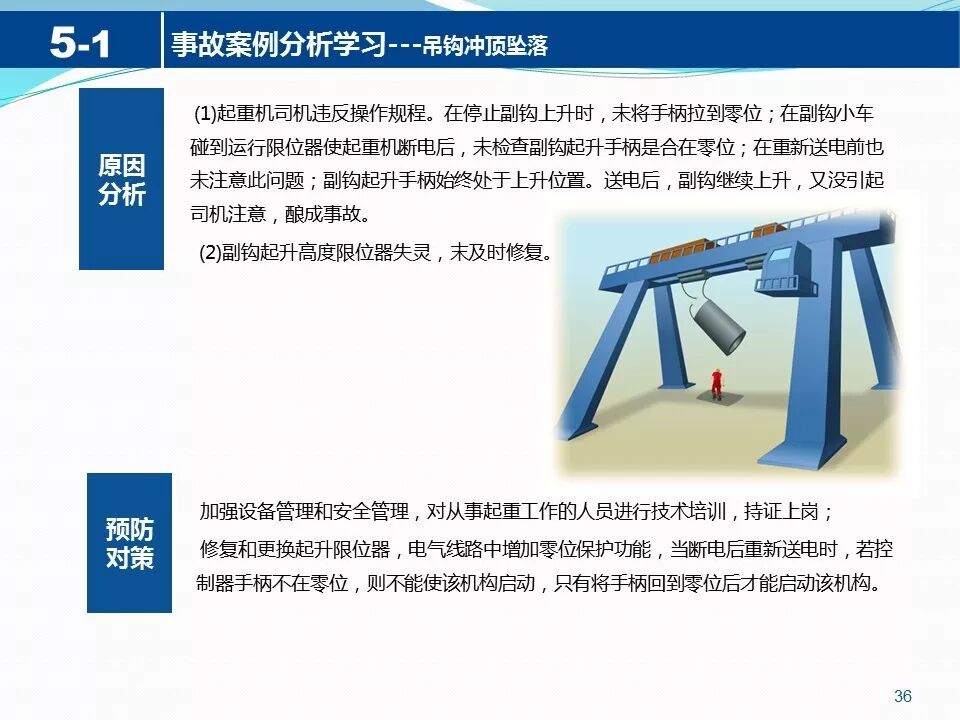 5-1

事故案例分析学习---吊钩冲顶坠落

原因分析

(1)起重机司机违反操作规程。在停止副钩上升时，未将手柄拉到零位；在副钩小车碰到运行限位器使起重机断电后，未检查副钩起升手柄是合在零位；在重新送电前也未注意此问题；副钩起升手柄始终处于上升位置。送电后，副钩继续上升，又没引起司机注意，酿成事故。

(2)副钩起升高度限位器失灵，未及时修复。

预防对策

加强设备管理和安全管理，对从事起重工作的人员进行技术培训，持证上岗；

修复和更换起升限位器，电气线路中增加零位保护功能，当断电后重新送电时，若控制器手柄不在零位，则不能使该机构启动，只有将手柄回到零位后才能启动该机构。

36